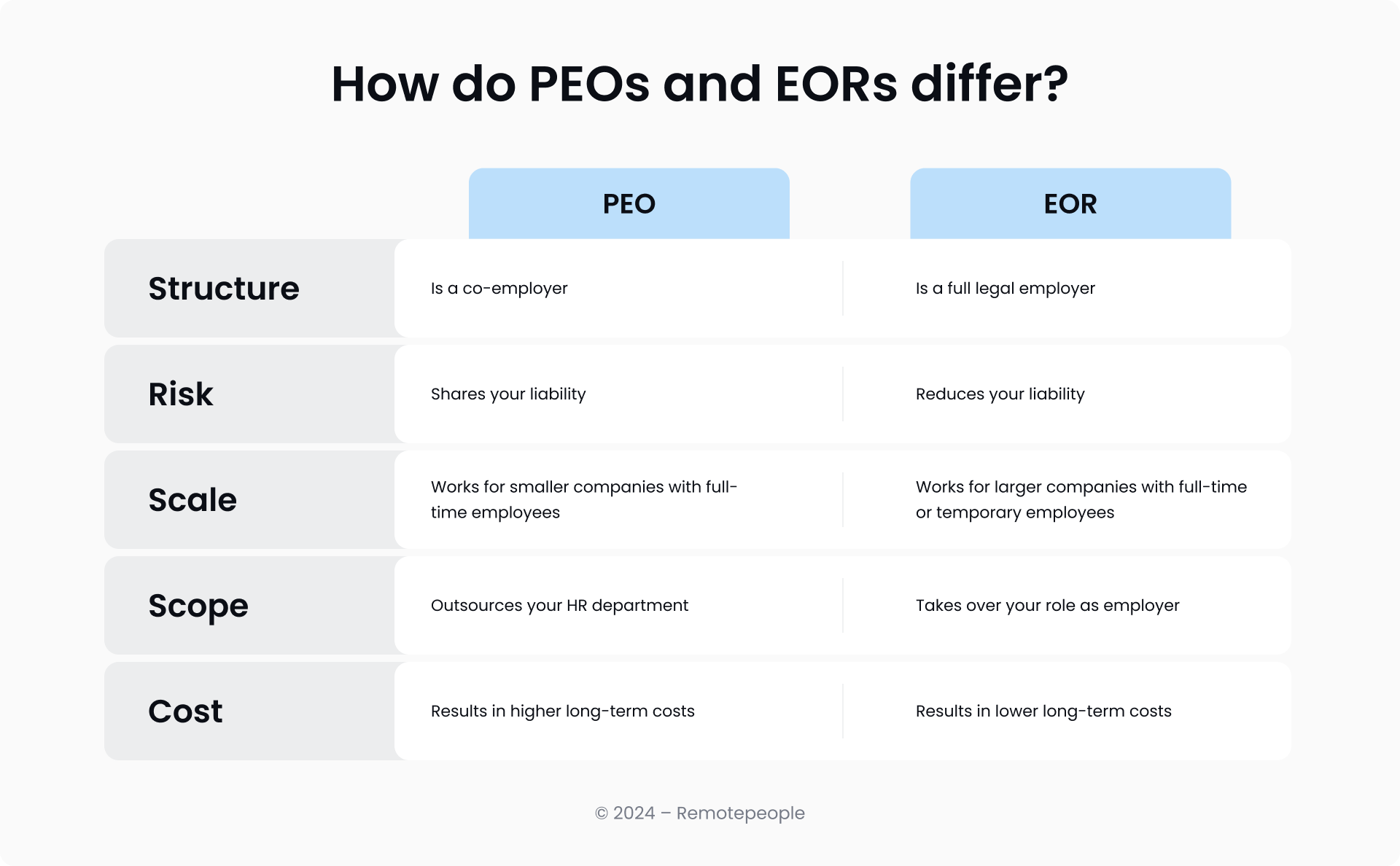 How do PEOs and EORs differ?

| | PEO | EOR |
|---|---|---|
| Structure | Is a co-employer | Is a full legal employer |
| Risk | Shares your liability | Reduces your liability |
| Scale | Works for smaller companies with full-time employees | Works for larger companies with full-time or temporary employees |
| Scope | Outsources your HR department | Takes over your role as employer |
| Cost | Results in higher long-term costs | Results in lower long-term costs |

© 2024 – Remotepeople